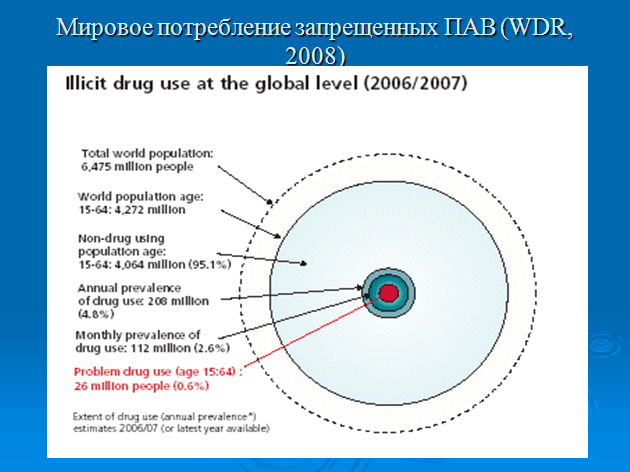 Мировое потребление запрещенных ПАВ (WDR, 2008)

Illicit drug use at the global level (2006/2007)

Total world population: 6,475 million people

World population age: 15-64: 4,272 million

Non-drug using population age: 15-64: 4,064 million (95.1%)

Annual prevalence of drug use: 208 million (4.8%)

Monthly prevalence of drug use: 112 million (2.6%)

Problem drug use (age 15:64) : 26 million people (0.6%)

Extent of drug use (annual prevalence*) estimates 2006/07 (or latest year available)